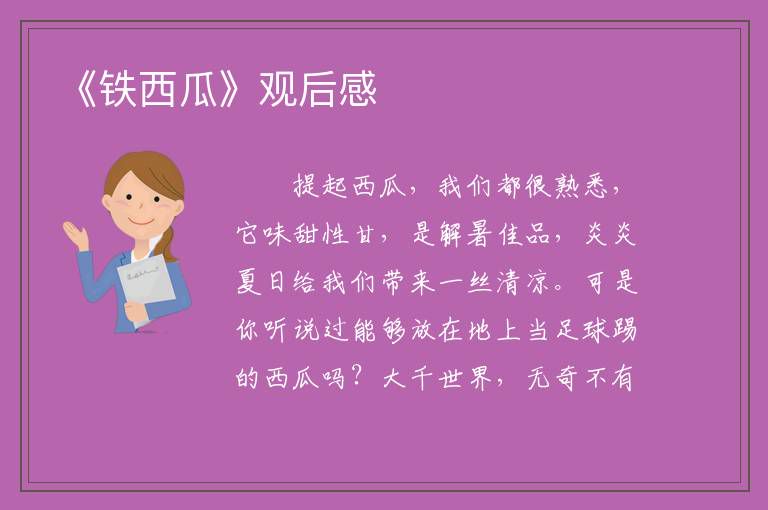 《铁西瓜》观后感

提起西瓜，我们都很熟悉，它味甜性甘，是解暑佳品，炎炎夏日给我们带来一丝清凉。可是你听说过能够放在地上当足球踢的西瓜吗？大千世界，无奇不有